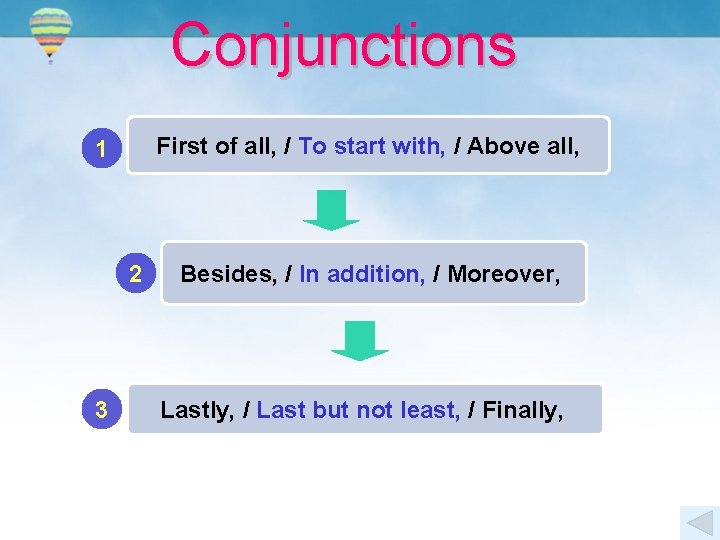 Conjunctions

1 First of all, / To start with, / Above all,

2 Besides, / In addition, / Moreover,

3 Lastly, / Last but not least, / Finally,